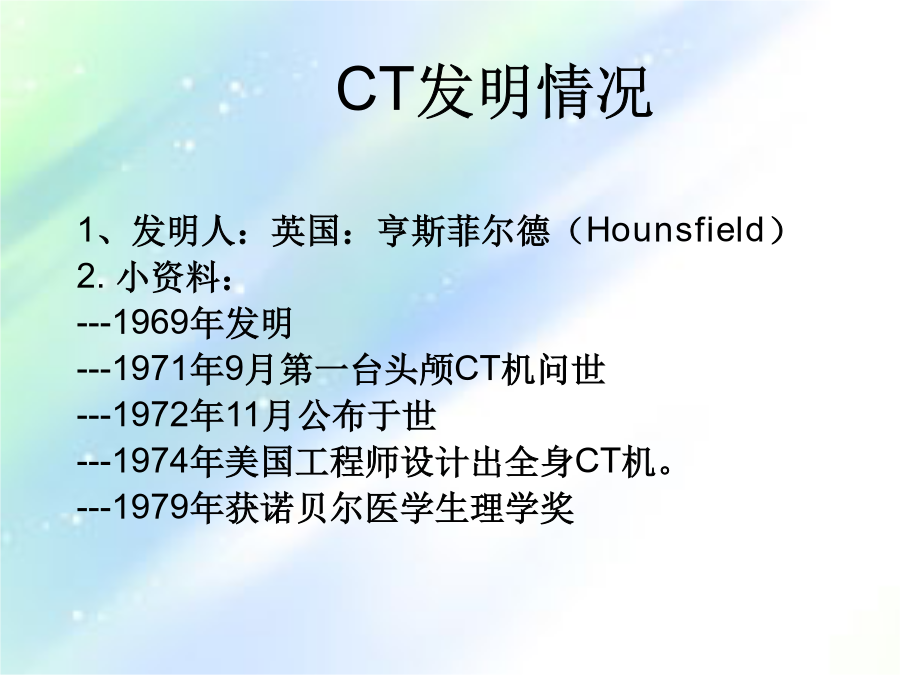 CT发明情况

1、发明人：英国：亨斯菲尔德（Hounsfield）
2. 小资料：
---1969年发明
---1971年9月第一台头颅CT机问世
---1972年11月公布于世
---1974年美国工程师设计出全身CT机。
---1979年获诺贝尔医学生理学奖